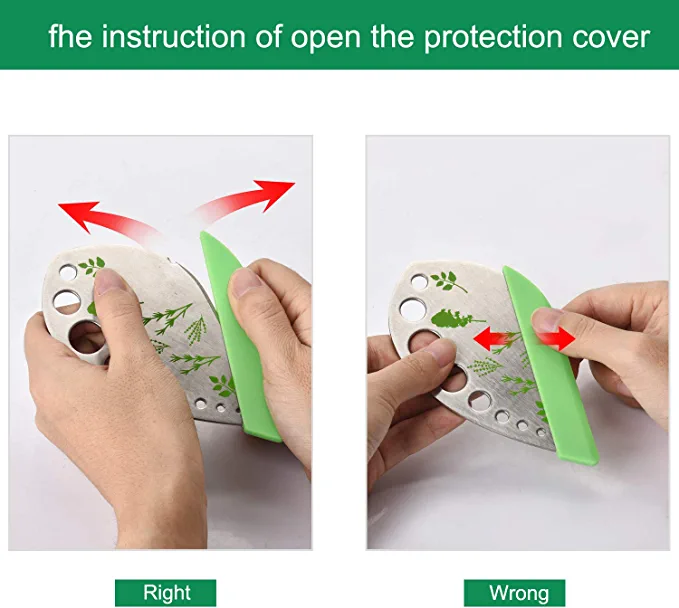 fhe instruction of open the protection cover

Right

Wrong